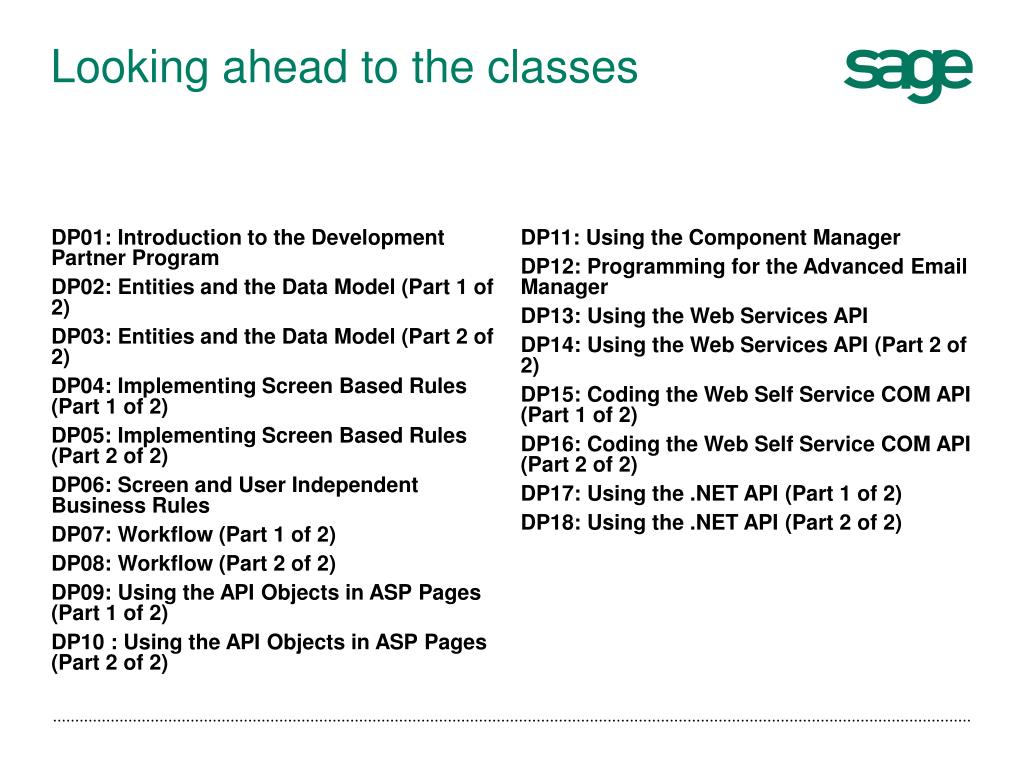 Looking ahead to the classes

sage

DP01: Introduction to the Development Partner Program

DP02: Entities and the Data Model (Part 1 of 2)

DP03: Entities and the Data Model (Part 2 of 2)

DP04: Implementing Screen Based Rules (Part 1 of 2)

DP05: Implementing Screen Based Rules (Part 2 of 2)

DP06: Screen and User Independent Business Rules

DP07: Workflow (Part 1 of 2)

DP08: Workflow (Part 2 of 2)

DP09: Using the API Objects in ASP Pages (Part 1 of 2)

DP10 : Using the API Objects in ASP Pages (Part 2 of 2)

DP11: Using the Component Manager

DP12: Programming for the Advanced Email Manager

DP13: Using the Web Services API

DP14: Using the Web Services API (Part 2 of 2)

DP15: Coding the Web Self Service COM API (Part 1 of 2)

DP16: Coding the Web Self Service COM API (Part 2 of 2)

DP17: Using the .NET API (Part 1 of 2)

DP18: Using the .NET API (Part 2 of 2)